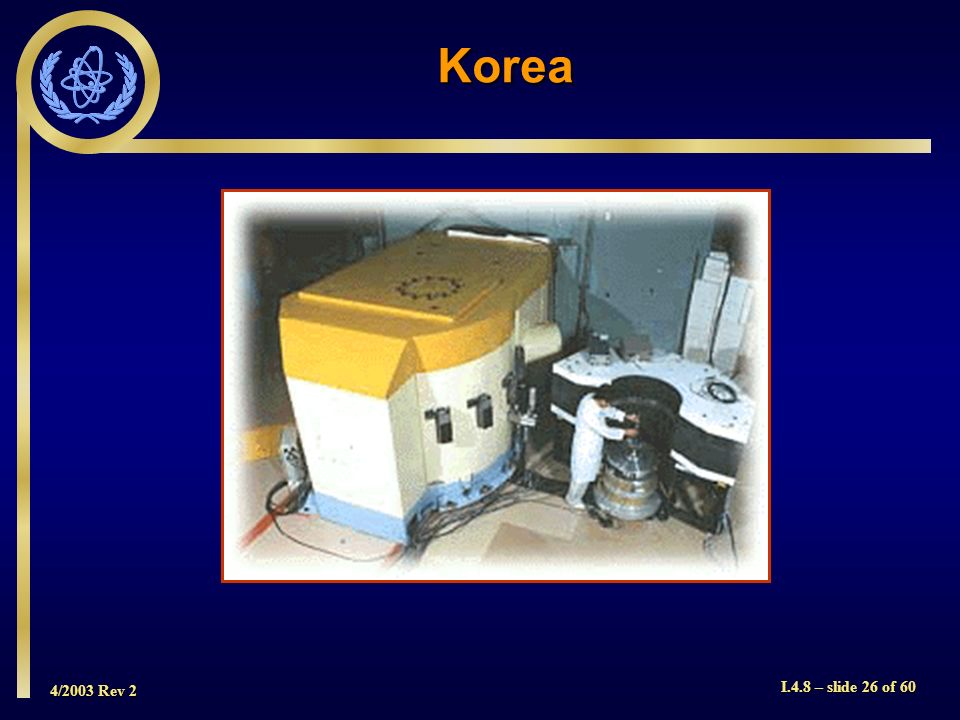 Korea

4/2003 Rev 2

I.4.8 – slide 26 of 60